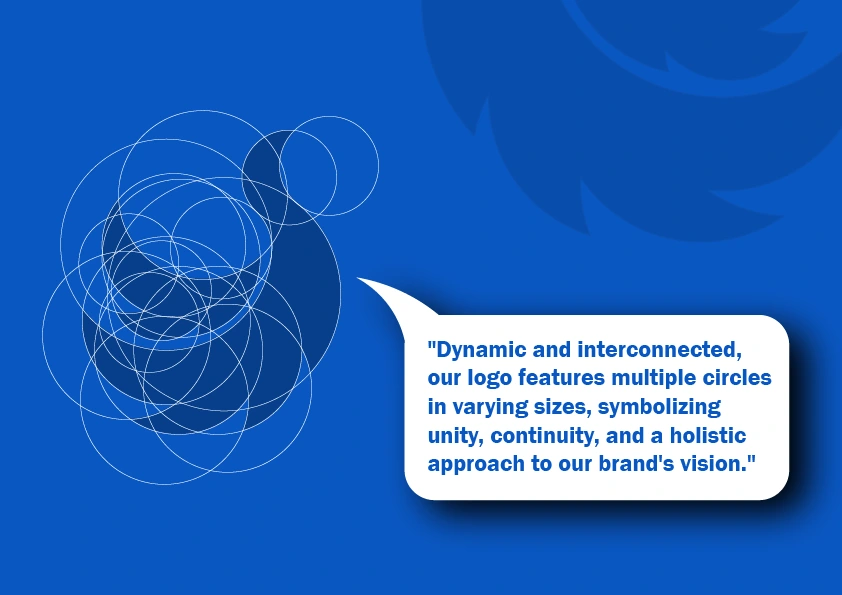 "Dynamic and interconnected, our logo features multiple circles in varying sizes, symbolizing unity, continuity, and a holistic approach to our brand's vision."